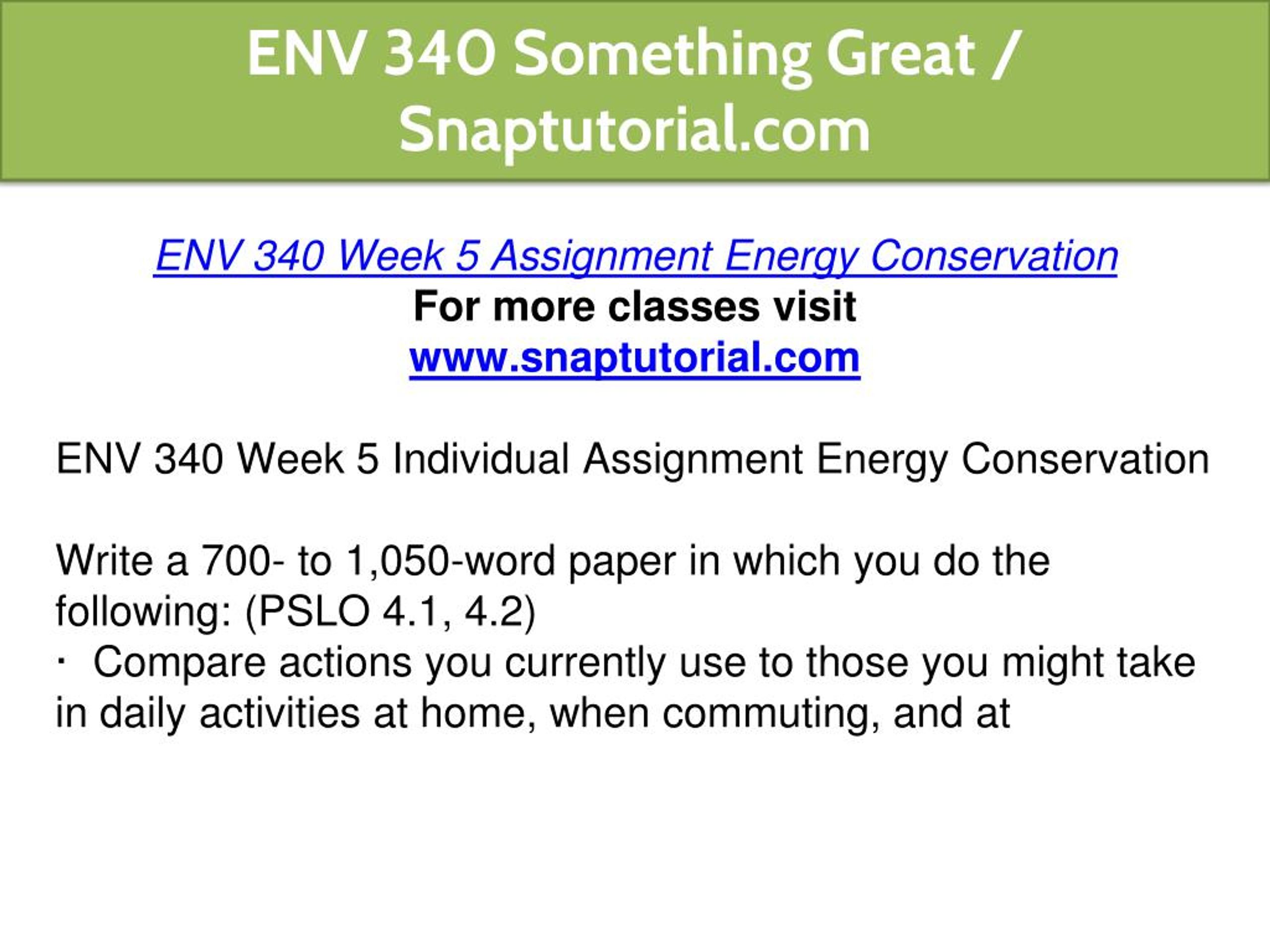 ENV 340 Something Great / Snaptutorial.com

ENV 340 Week 5 Assignment Energy Conservation
For more classes visit
www.snaptutorial.com

ENV 340 Week 5 Individual Assignment Energy Conservation

Write a 700- to 1,050-word paper in which you do the following: (PSLO 4.1, 4.2)
· Compare actions you currently use to those you might take in daily activities at home, when commuting, and at